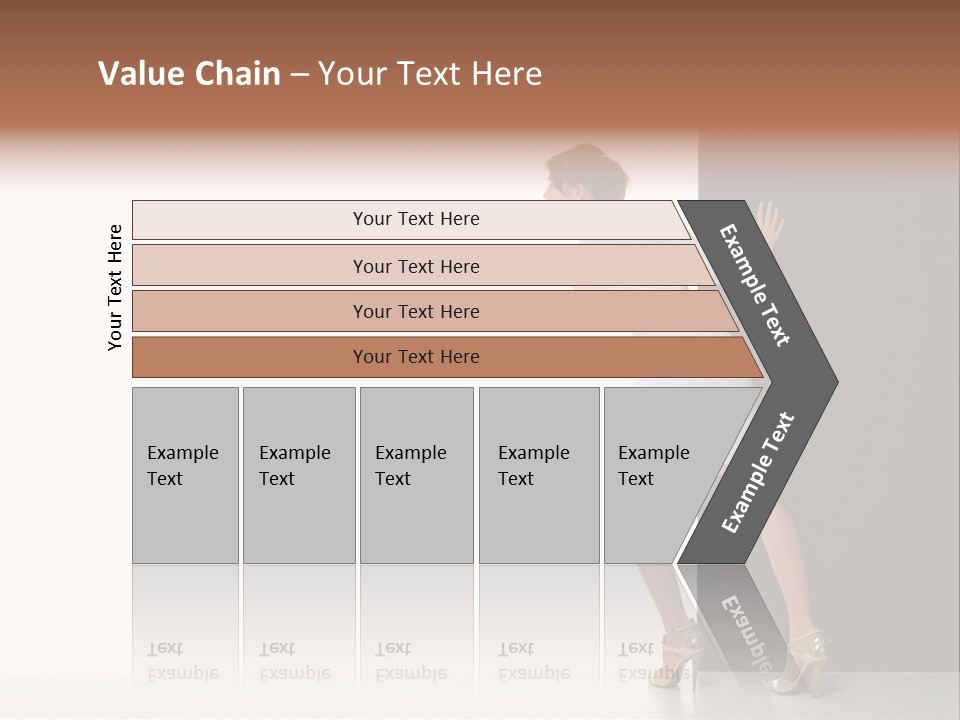 Value Chain – Your Text Here

Your Text Here

Your Text Here

Your Text Here

Your Text Here

Your Text Here

Example Text

Example Text

Example Text

Example Text

Example Text

Example Text

Example Text